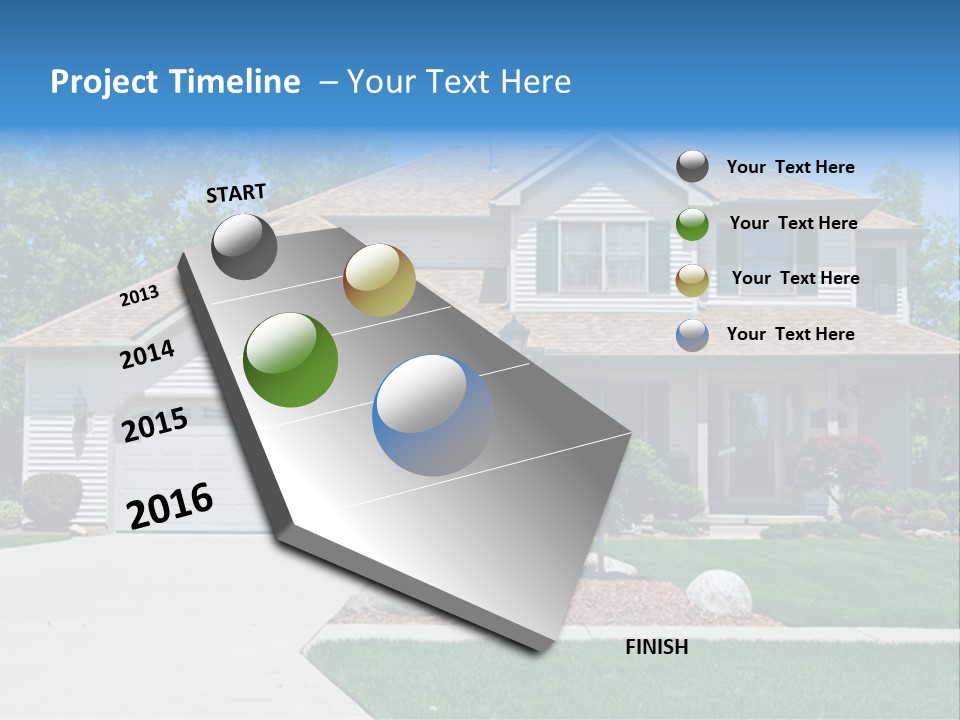 Project Timeline – Your Text Here

START

2013

2014

2015

2016

FINISH

Your Text Here

Your Text Here

Your Text Here

Your Text Here